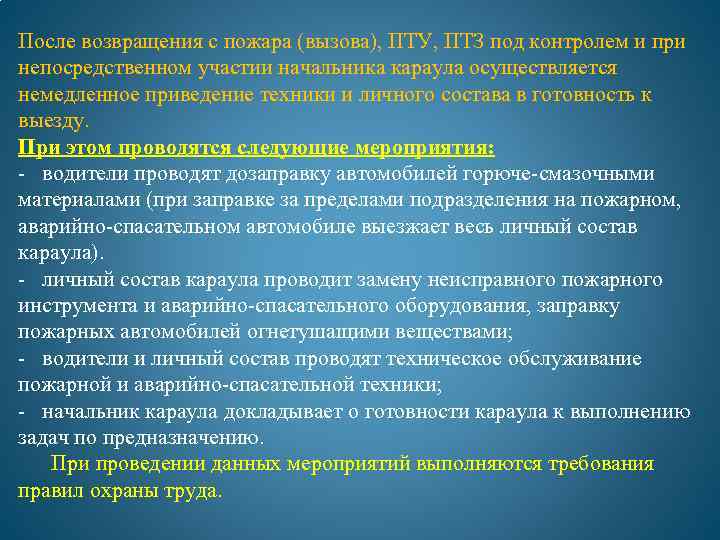 После возвращения с пожара (вызова), ПТУ, ПТЗ под контролем и при непосредственном участии начальника караула осуществляется немедленное приведение техники и личного состава в готовность к выезду.

При этом проводятся следующие мероприятия:

- водители проводят дозаправку автомобилей горюче-смазочными материалами (при заправке за пределами подразделения на пожарном, аварийно-спасательном автомобиле выезжает весь личный состав караула).

- личный состав караула проводит замену неисправного пожарного инструмента и аварийно-спасательного оборудования, заправку пожарных автомобилей огнетушащими веществами;

- водители и личный состав проводят техническое обслуживание пожарной и аварийно-спасательной техники;

- начальник караула докладывает о готовности караула к выполнению задач по предназначению.

При проведении данных мероприятий выполняются требования правил охраны труда.